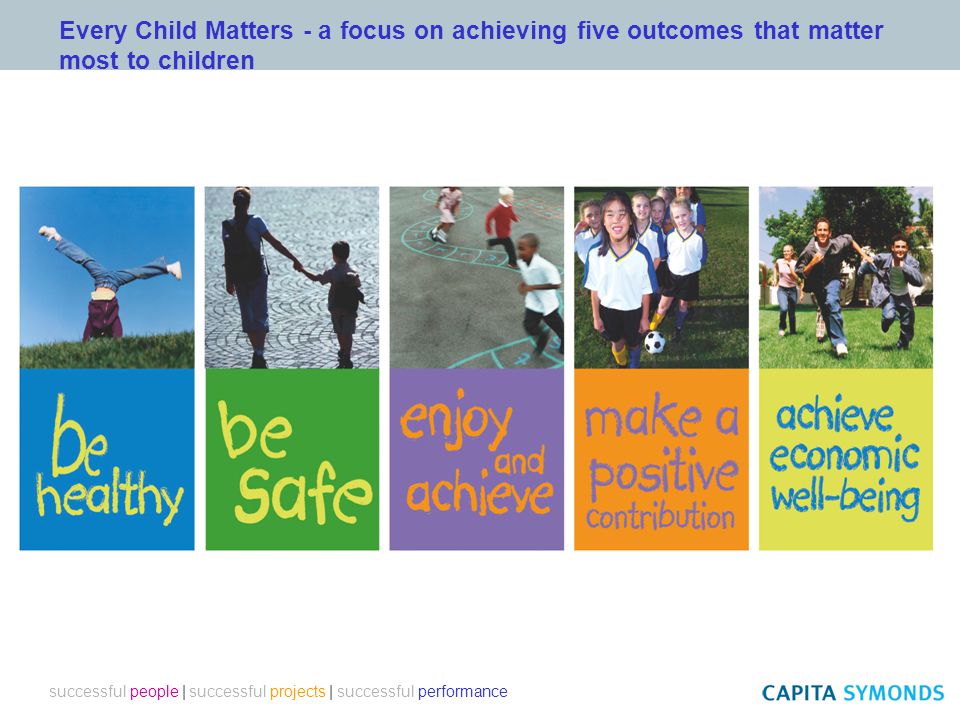 Every Child Matters - a focus on achieving five outcomes that matter most to children

be healthy

be safe

enjoy and achieve

make a positive contribution

achieve economic well-being

successful people | successful projects | successful performance

CAPITA SYMONDS